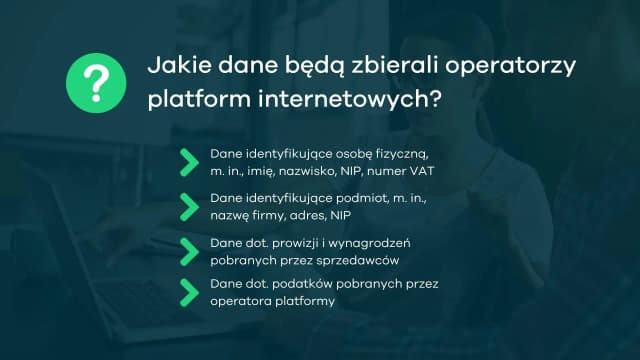 ?

Jakie dane będą zbierali operatorzy platform internetowych?

Dane identyfikujące osobę fizyczną, m. in., imię, nazwisko, NIP, numer VAT

Dane identyfikujące podmiot, m. in., nazwę firmy, adres, NIP

Dane dot. prowizji i wynagrodzeń pobranych przez sprzedawców

Dane dot. podatków pobranych przez operatora platformy